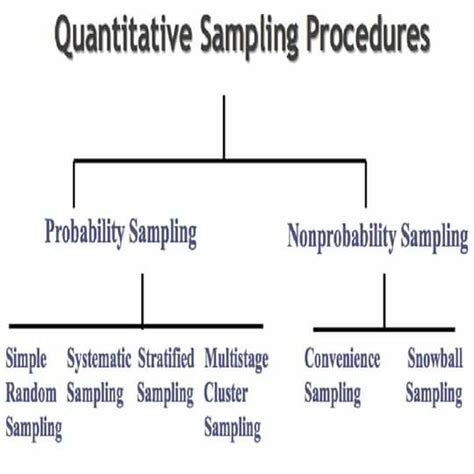 Quantitative Sampling Procedures

Probability Sampling

Nonprobability Sampling

Simple Random Sampling

Systematic Sampling

Stratified Sampling

Multistage Cluster Sampling

Convenience Sampling

Snowball Sampling